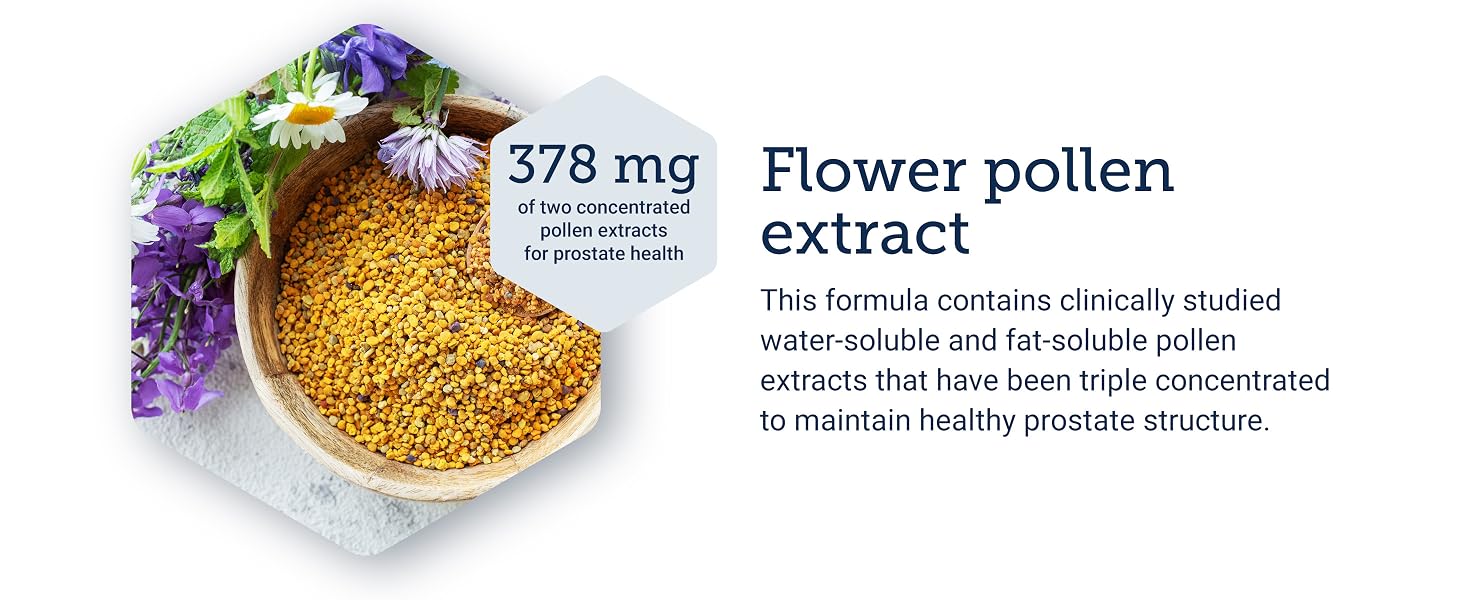 378 mg
of two concentrated pollen extracts for prostate health

Flower pollen extract

This formula contains clinically studied water-soluble and fat-soluble pollen extracts that have been triple concentrated to maintain healthy prostate structure.